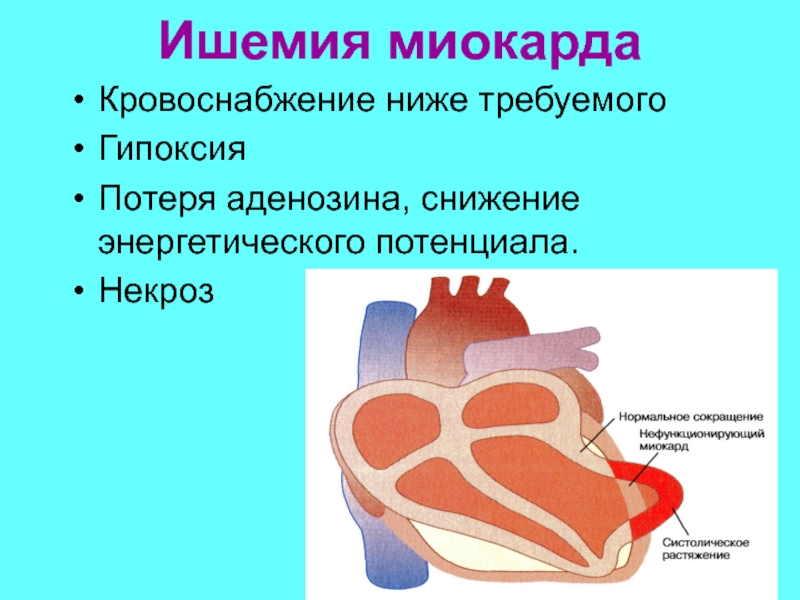 Ишемия миокарда

• Кровоснабжение ниже требуемого
• Гипоксия
• Потеря аденозина, снижение энергетического потенциала.
• Некроз

Нормальное сокращение
Нефункционирующий миокард
Систолическое растяжение